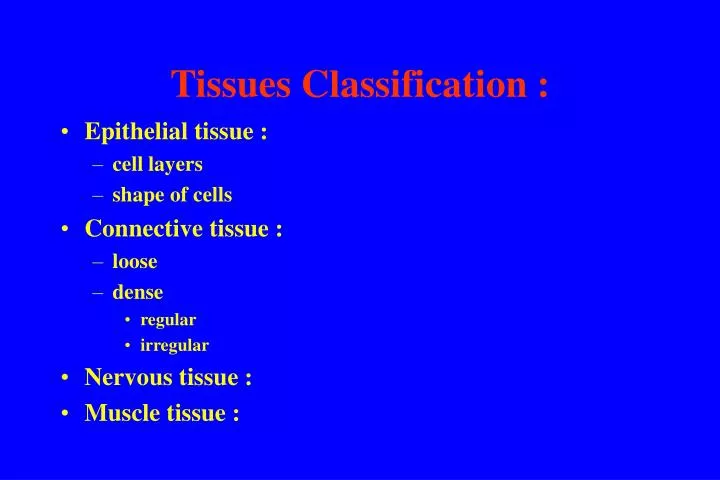 Tissues Classification :

• Epithelial tissue :
– cell layers
– shape of cells
• Connective tissue :
– loose
– dense
• regular
• irregular
• Nervous tissue :
• Muscle tissue :